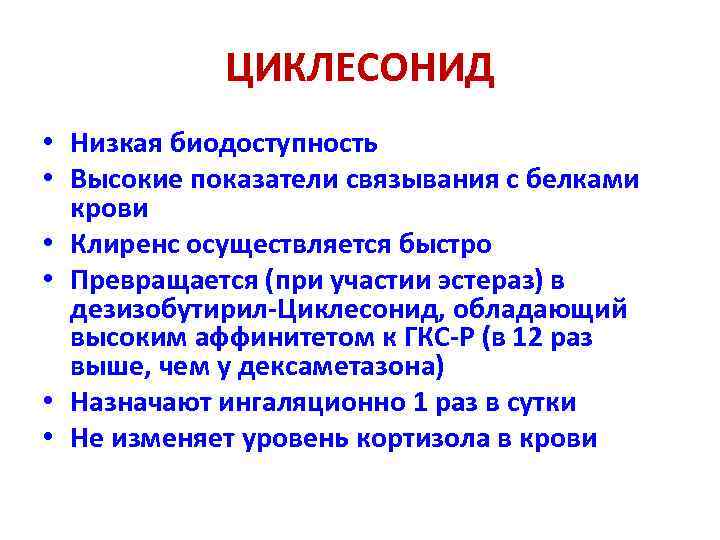 ЦИКЛЕСОНИД

• Низкая биодоступность
• Высокие показатели связывания с белками крови
• Клиренс осуществляется быстро
• Превращается (при участии эстераз) в дезизобутирил-Циклесонид, обладающий высоким аффинитетом к ГКС-Р (в 12 раз выше, чем у дексаметазона)
• Назначают ингаляционно 1 раз в сутки
• Не изменяет уровень кортизола в крови